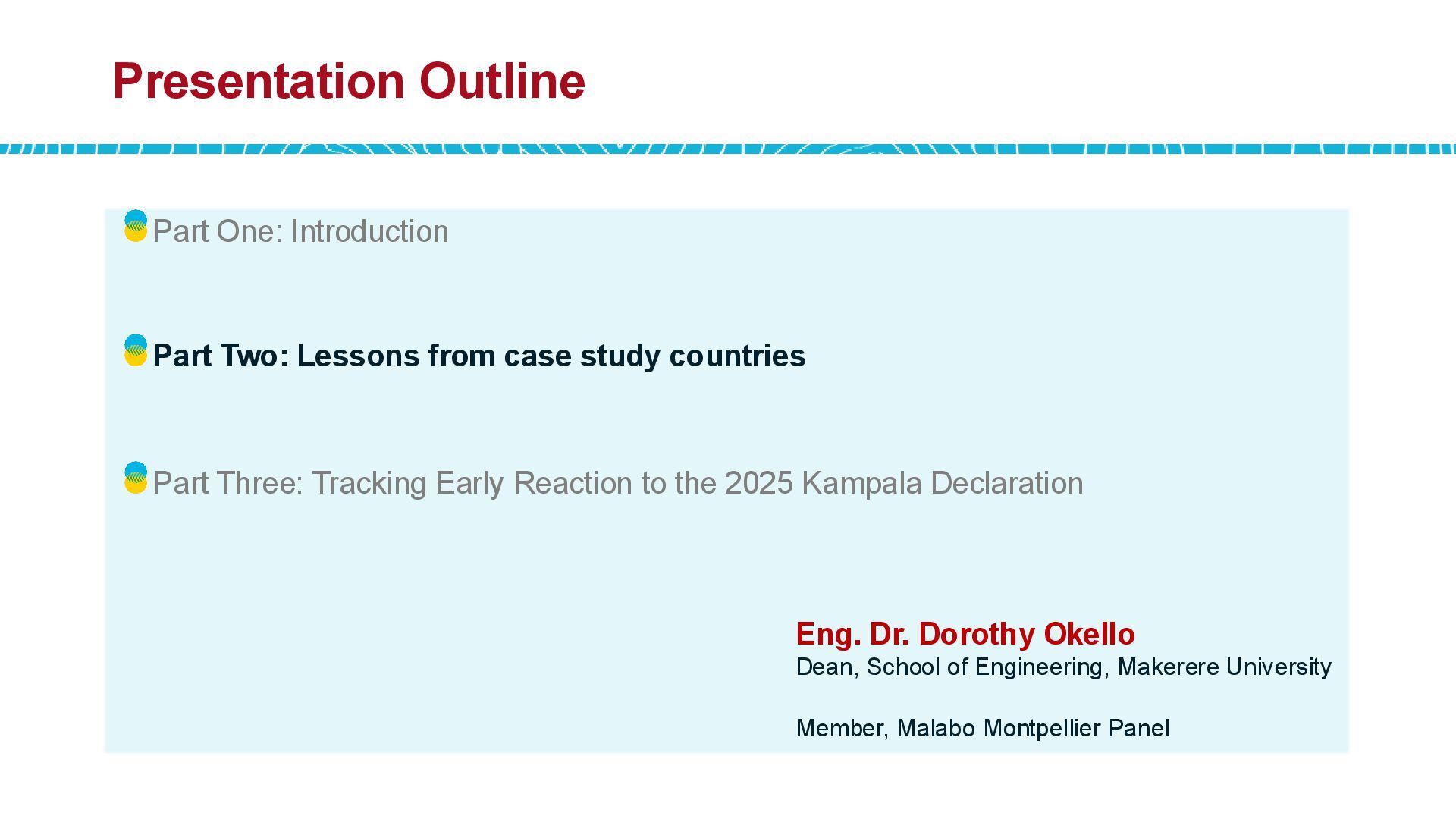 Presentation Outline

Part One: Introduction

Part Two: Lessons from case study countries

Part Three: Tracking Early Reaction to the 2025 Kampala Declaration

Eng. Dr. Dorothy Okello
Dean, School of Engineering, Makerere University

Member, Malabo Montpellier Panel